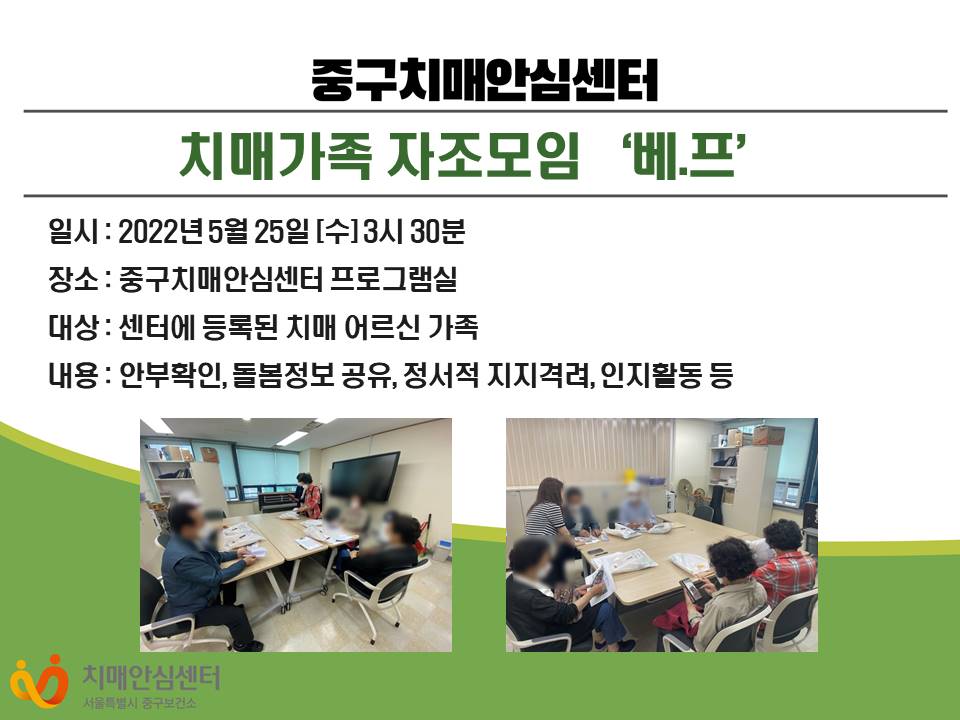 중구치매안심센터

치매가족 자조모임 '베.프'

일시 : 2022년 5월 25일 [수] 3시 30분

장소 : 중구치매안심센터 프로그램실

대상 : 센터에 등록된 치매 어르신 가족

내용 : 안부확인, 돌봄정보 공유, 정서적 지지격려, 인지활동 등

치매안심센터
서울특별시 중구보건소